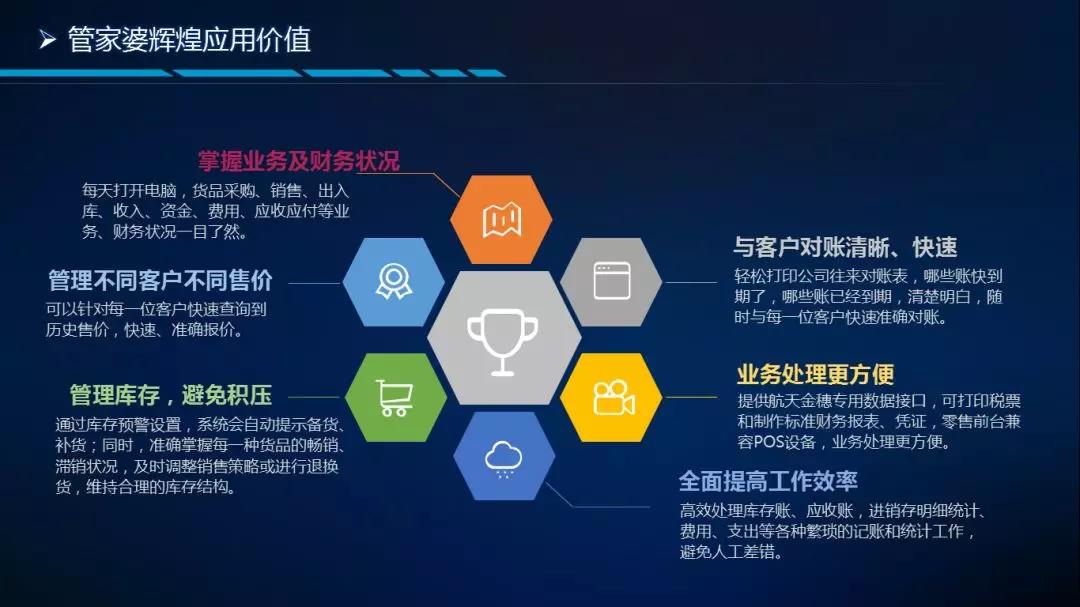 ➤ 管家婆辉煌应用价值

掌握业务及财务状况

每天打开电脑，货品采购、销售、出入库、收入、资金、费用、应收应付等业务、财务状况一目了然。

管理不同客户不同售价

可以针对每一位客户快速查询到历史售价，快速、准确报价。

管理库存，避免积压

通过库存预警设置，系统会自动提示备货、补货；同时，准确掌握每一种货品的畅销、滞销状况，及时调整销售策略或进行退换货，维持合理的库存结构。

与客户对账清晰、快速

轻松打印公司往来对账表，哪些账快到期了，哪些账已经到期，清楚明白，随时与每一位客户快速准确对账。

业务处理更方便

提供航天金穗专用数据接口，可打印税票和制作标准财务报表、凭证，零售前台兼容POS设备，业务处理更方便。

全面提高工作效率

高效处理库存账、应收账，进销存明细统计、费用、支出等各种繁琐的记账和统计工作，避免人工差错。